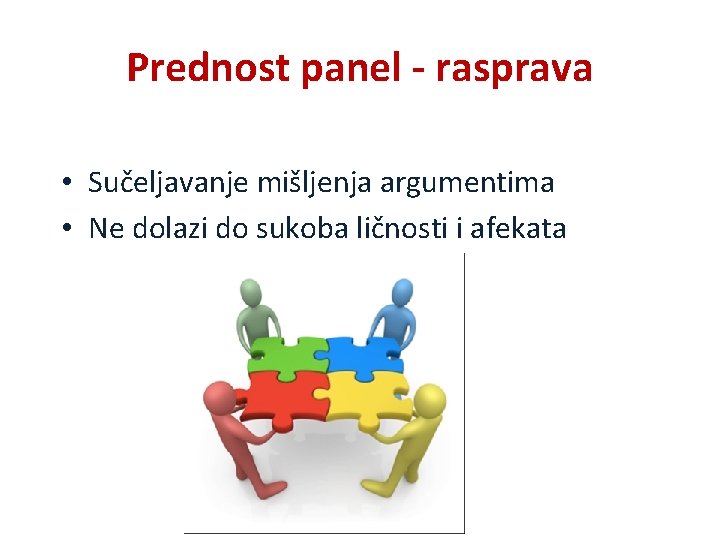 Prednost panel - rasprava

• Sučeljavanje mišljenja argumentima
• Ne dolazi do sukoba ličnosti i afekata